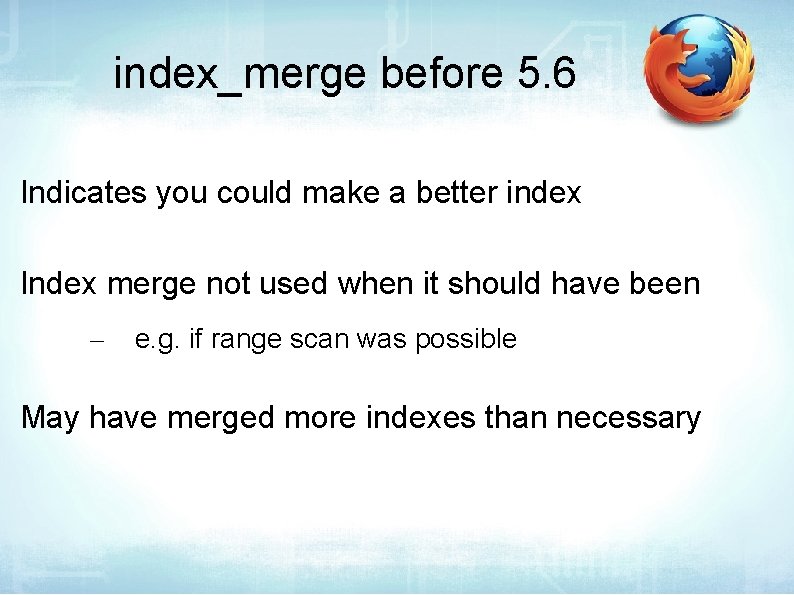 index_merge before 5.6

Indicates you could make a better index

Index merge not used when it should have been

– e.g. if range scan was possible

May have merged more indexes than necessary